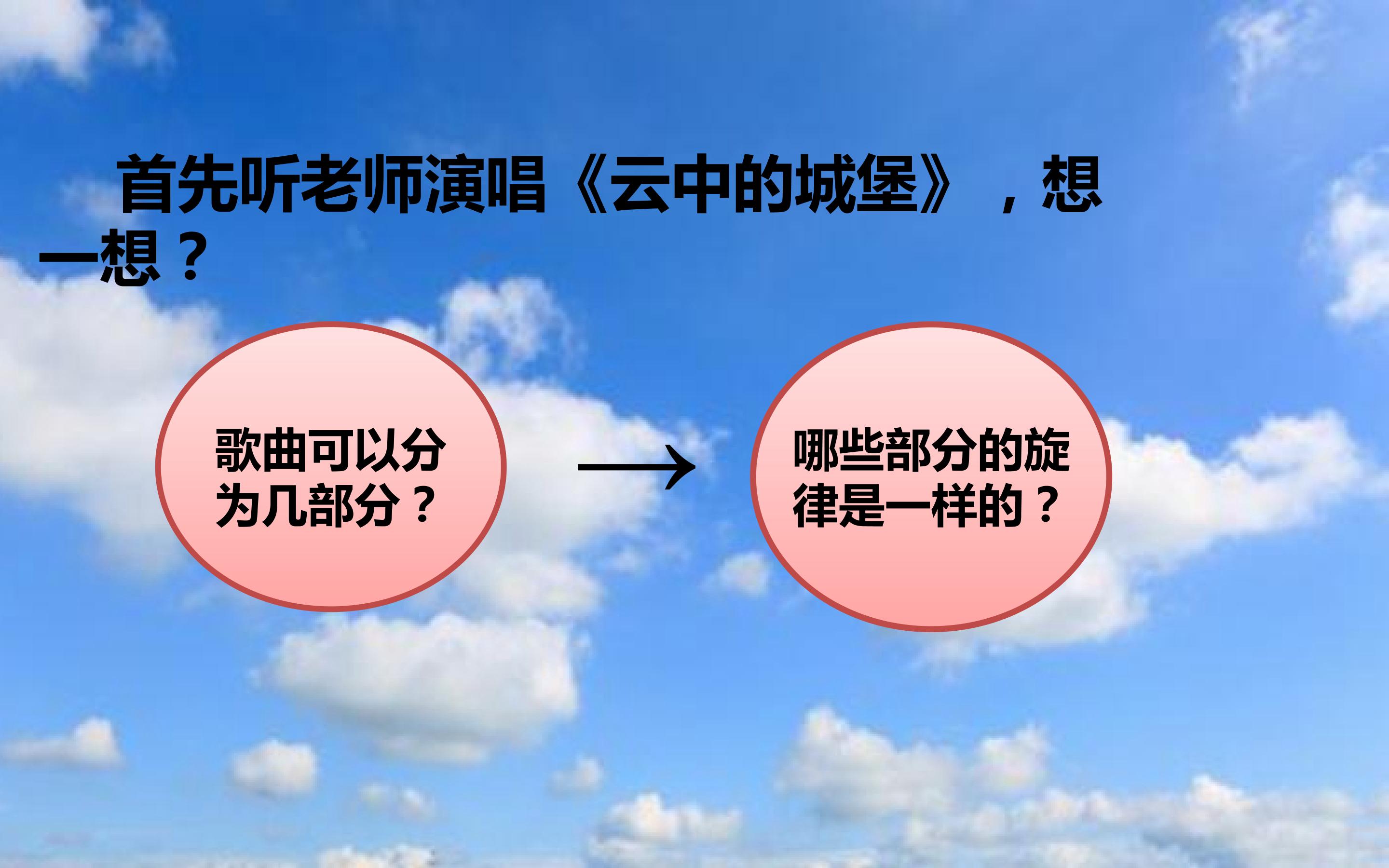 首先听老师演唱《云中的城堡》，想一想？

歌曲可以分为几部分？

→

哪些部分的旋律是一样的？